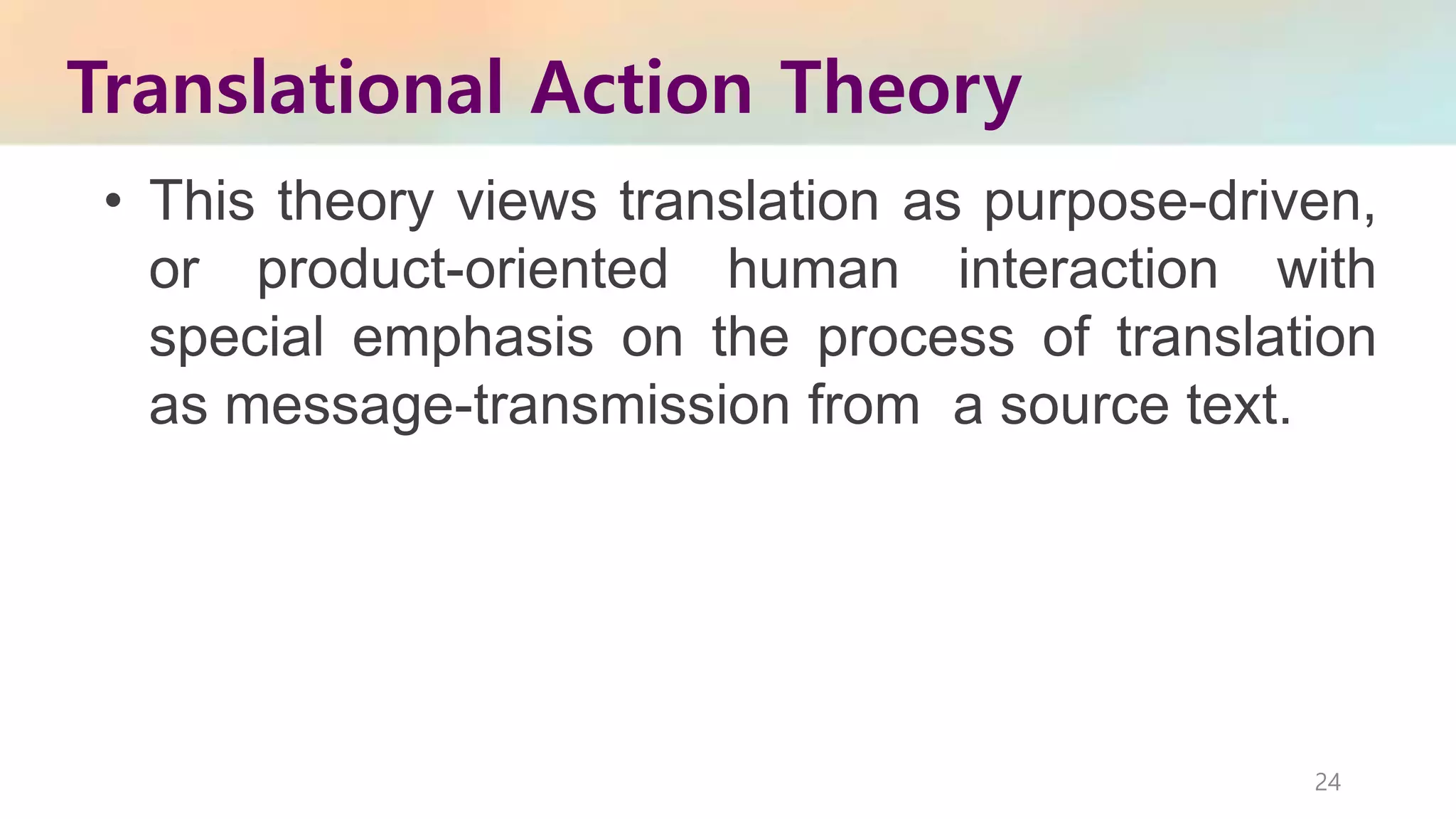 Translational Action Theory

• This theory views translation as purpose-driven, or product-oriented human interaction with special emphasis on the process of translation as message-transmission from a source text.

24